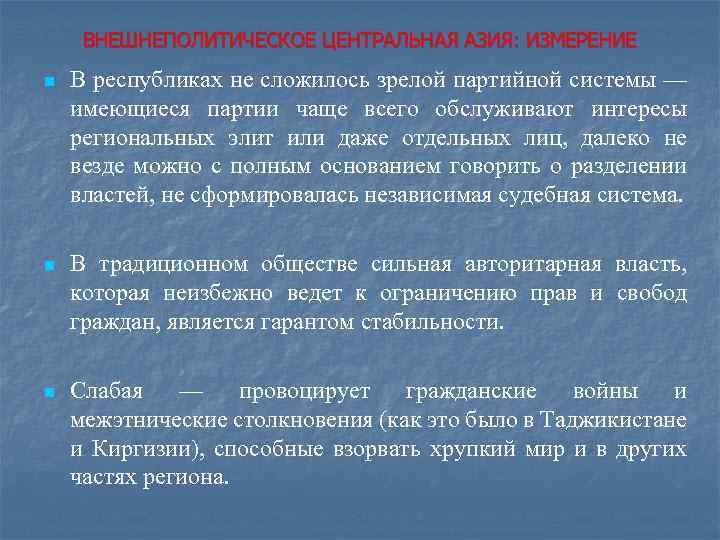 ВНЕШНЕПОЛИТИЧЕСКОЕ ЦЕНТРАЛЬНАЯ АЗИЯ: ИЗМЕРЕНИЕ

В республиках не сложилось зрелой партийной системы — имеющиеся партии чаще всего обслуживают интересы региональных элит или даже отдельных лиц, далеко не везде можно с полным основанием говорить о разделении властей, не сформировалась независимая судебная система.

В традиционном обществе сильная авторитарная власть, которая неизбежно ведет к ограничению прав и свобод граждан, является гарантом стабильности.

Слабая — провоцирует гражданские войны и межэтнические столкновения (как это было в Таджикистане и Киргизии), способные взорвать хрупкий мир и в других частях региона.